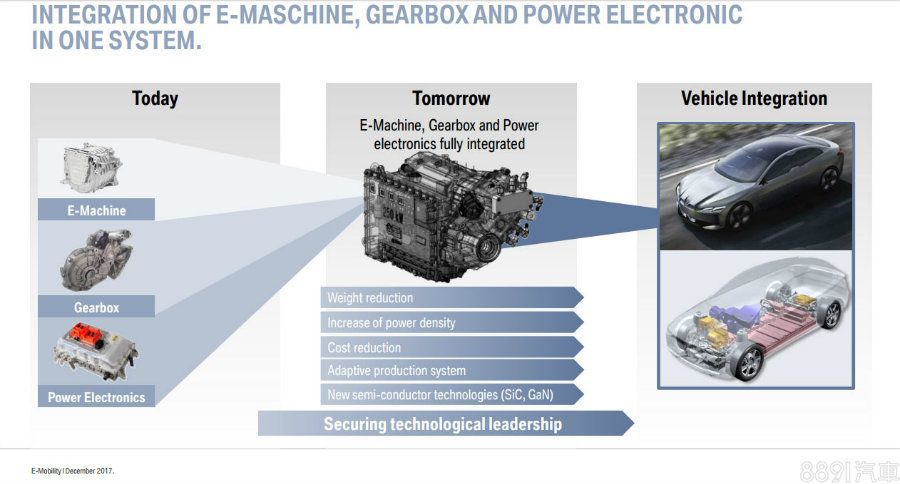 INTEGRATION OF E-MASCHINE, GEARBOX AND POWER ELECTRONIC IN ONE SYSTEM.

Today

E-Machine

Gearbox

Power Electronics

Tomorrow

E-Machine, Gearbox and Power electronics fully integrated

Weight reduction

Increase of power density

Cost reduction

Adaptive production system

New semi-conductor technologies (SiC, GaN)

Securing technological leadership

Vehicle Integration

E-Mobility | December 2017.

8891汽車